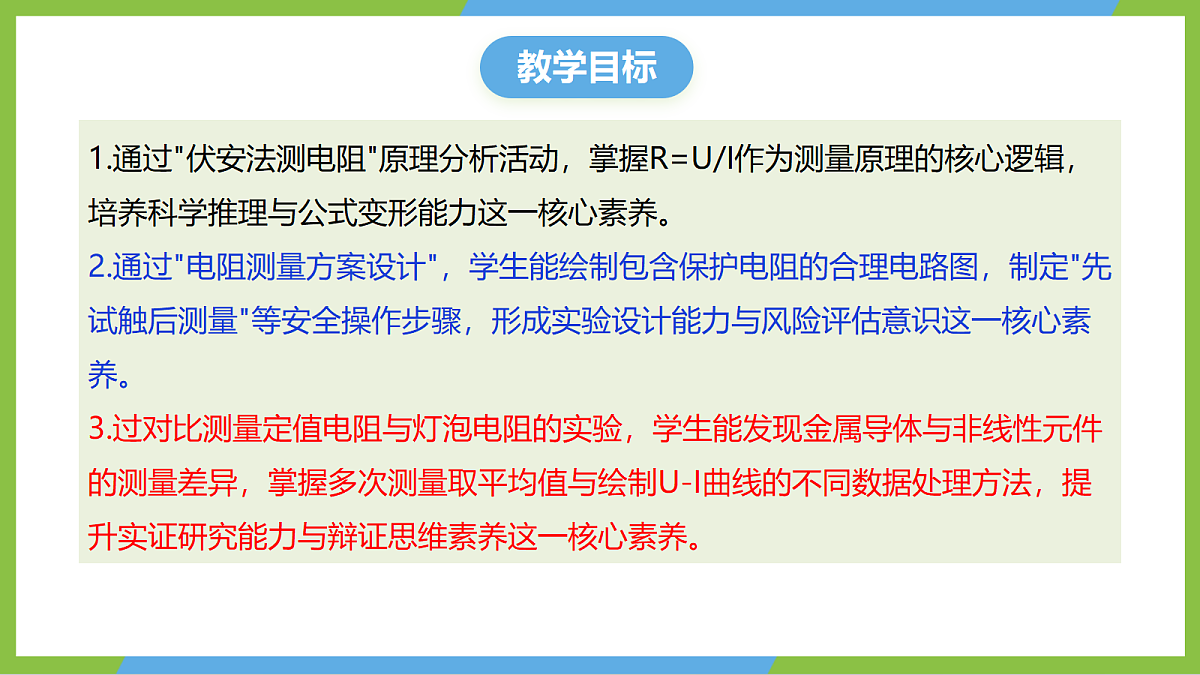 教学目标

1.通过"伏安法测电阻"原理分析活动，掌握R=U/I作为测量原理的核心逻辑，培养科学推理与公式变形能力这一核心素养。

2.通过"电阻测量方案设计"，学生能绘制包含保护电阻的合理电路图，制定"先试触后测量"等安全操作步骤，形成实验设计能力与风险评估意识这一核心素养。

3.过对比测量定值电阻与灯泡电阻的实验，学生能发现金属导体与非线性元件的测量差异，掌握多次测量取平均值与绘制U-I曲线的不同数据处理方法，提升实证研究能力与辩证思维素养这一核心素养。